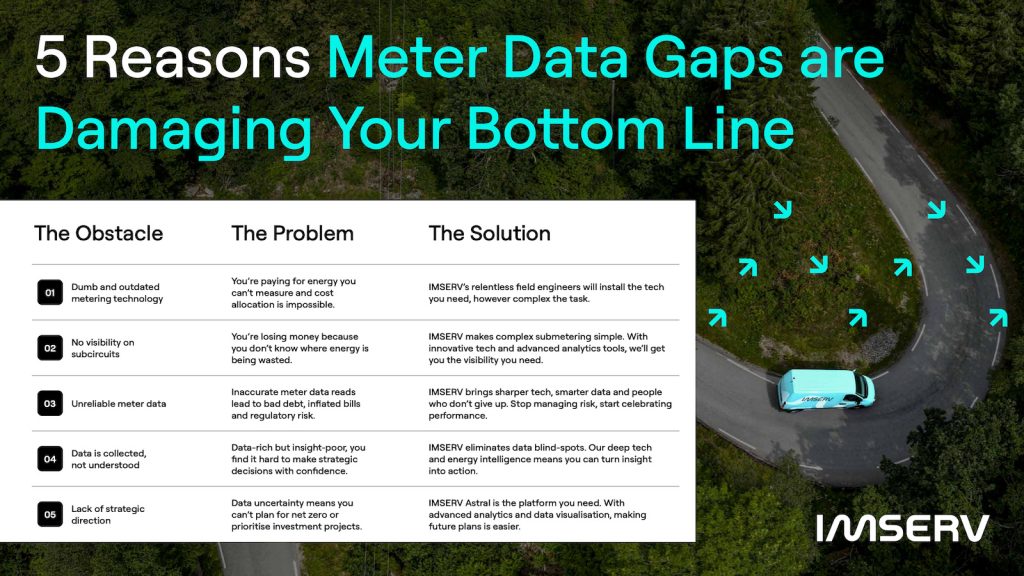 5 Reasons Meter Data Gaps are Damaging Your Bottom Line

| The Obstacle | The Problem | The Solution |
|---|---|---|
| 01 Dumb and outdated metering technology | You're paying for energy you can't measure and cost allocation is impossible. | IMSERV's relentless field engineers will install the tech you need, however complex the task. |
| 02 No visibility on subcircuits | You're losing money because you don't know where energy is being wasted. | IMSERV makes complex submetering simple. With innovative tech and advanced analytics tools, we'll get you the visibility you need. |
| 03 Unreliable meter data | Inaccurate meter data reads lead to bad debt, inflated bills and regulatory risk. | IMSERV brings sharper tech, smarter data and people who don't give up. Stop managing risk, start celebrating performance. |
| 04 Data is collected, not understood | Data-rich but insight-poor, you find it hard to make strategic decisions with confidence. | IMSERV eliminates data blind-spots. Our deep tech and energy intelligence means you can turn insight into action. |
| 05 Lack of strategic direction | Data uncertainty means you can't plan for net zero or prioritise investment projects. | IMSERV Astral is the platform you need. With advanced analytics and data visualisation, making future plans is easier. |

IMSERV

IMSERV